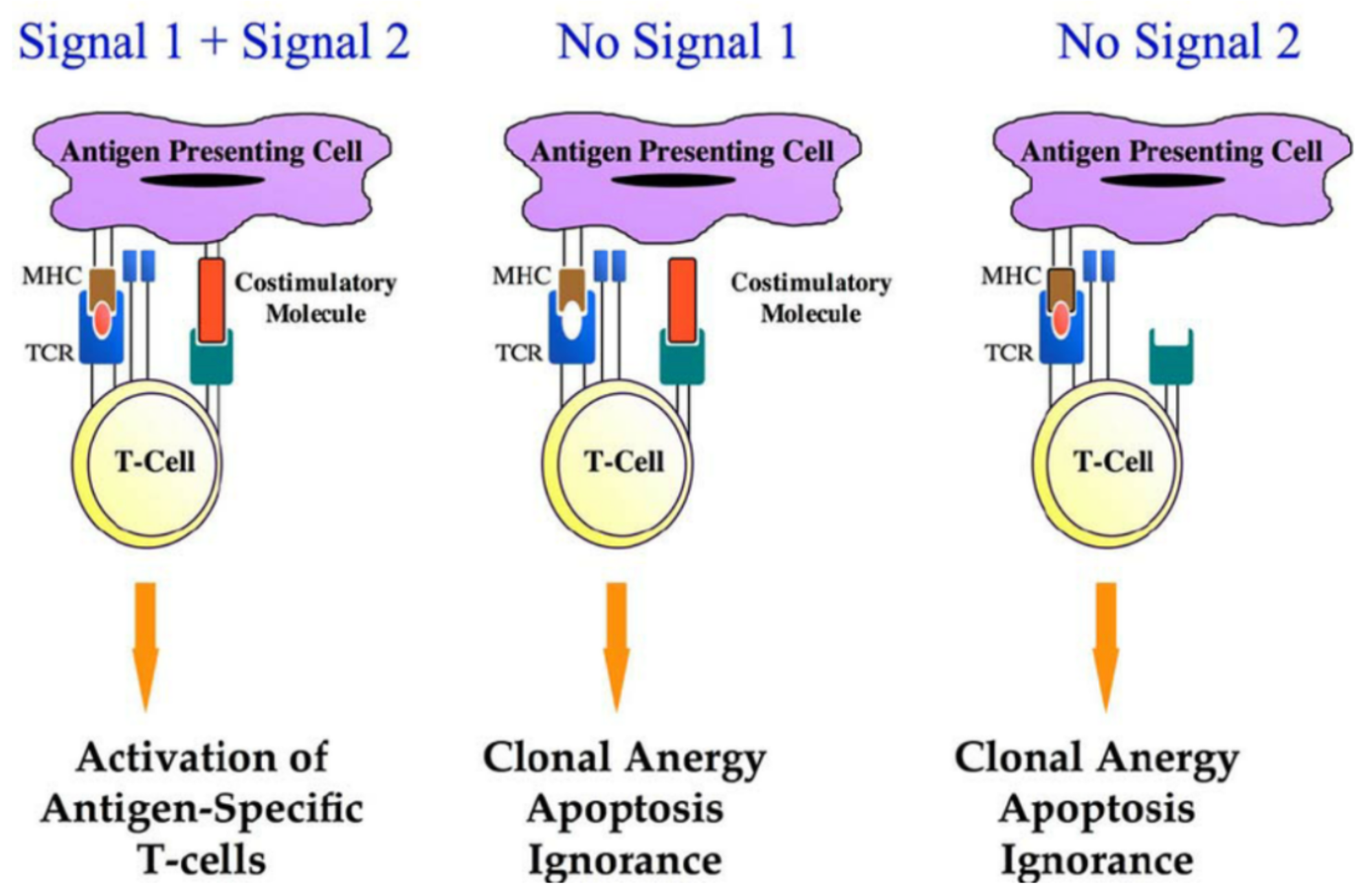 Signal 1 + Signal 2

Antigen Presenting Cell

MHC

TCR

Costimulatory Molecule

T-Cell

Activation of Antigen-Specific T-cells

No Signal 1

Antigen Presenting Cell

MHC

TCR

Costimulatory Molecule

T-Cell

Clonal Anergy
Apoptosis
Ignorance

No Signal 2

Antigen Presenting Cell

MHC

TCR

T-Cell

Clonal Anergy
Apoptosis
Ignorance